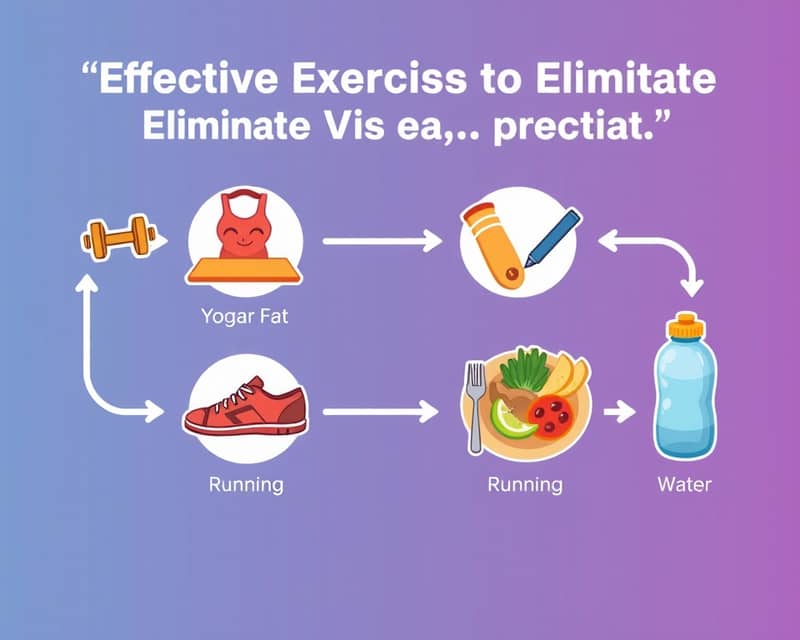 “Effective Exerciss to Elimitate Eliminate Vis ea,.. prectiat.”

Yogar Fat

Running

Running

Water